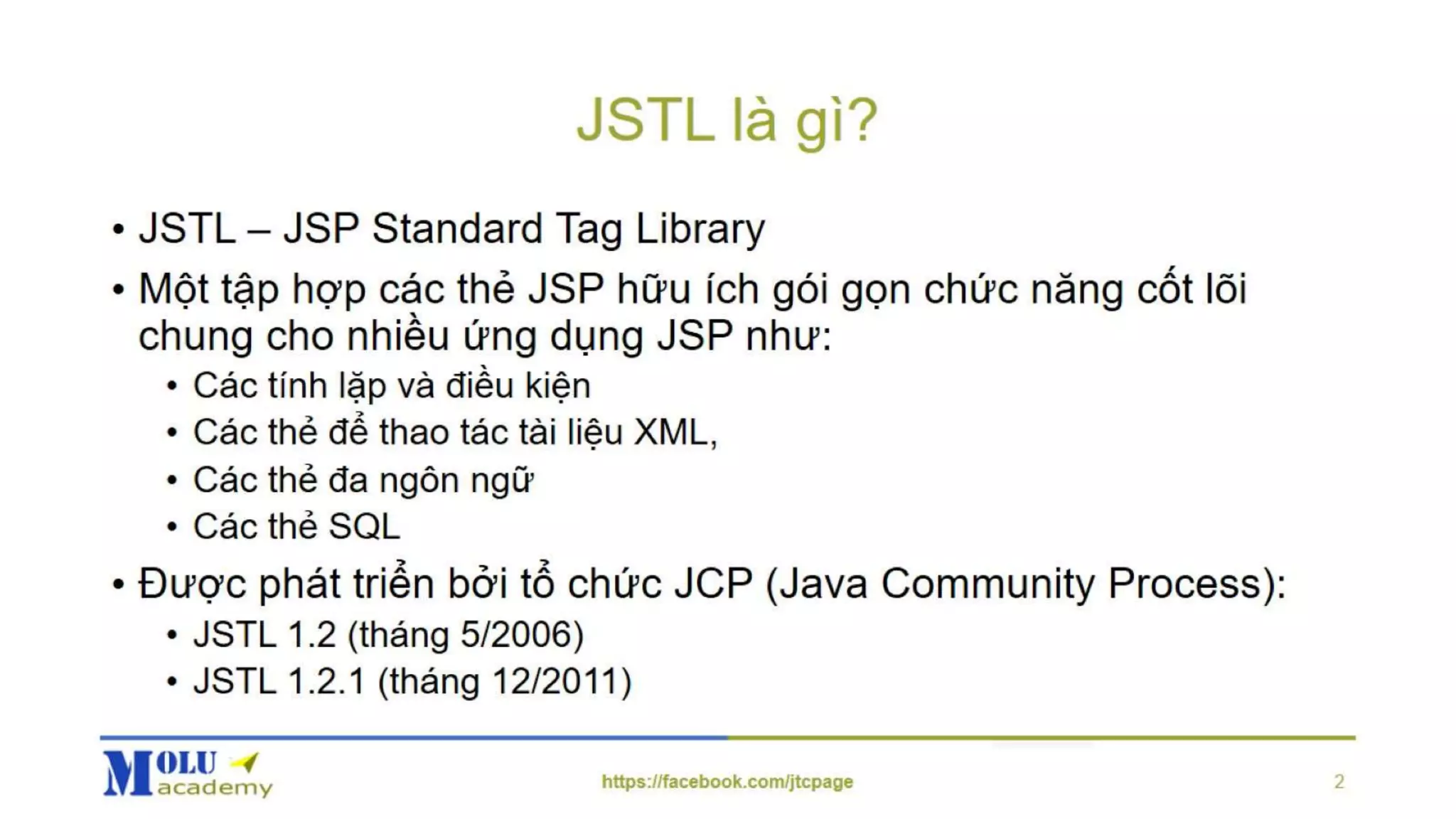 JSTL là gì?

• JSTL – JSP Standard Tag Library

• Một tập hợp các thẻ JSP hữu ích gói gọn chức năng cốt lõi chung cho nhiều ứng dụng JSP như:
  • Các tính lặp và điều kiện
  • Các thẻ để thao tác tài liệu XML,
  • Các thẻ đa ngôn ngữ
  • Các thẻ SQL

• Được phát triển bởi tổ chức JCP (Java Community Process):
  • JSTL 1.2 (tháng 5/2006)
  • JSTL 1.2.1 (tháng 12/2011)

MOLU academy

https://facebook.com/jtcpage

2